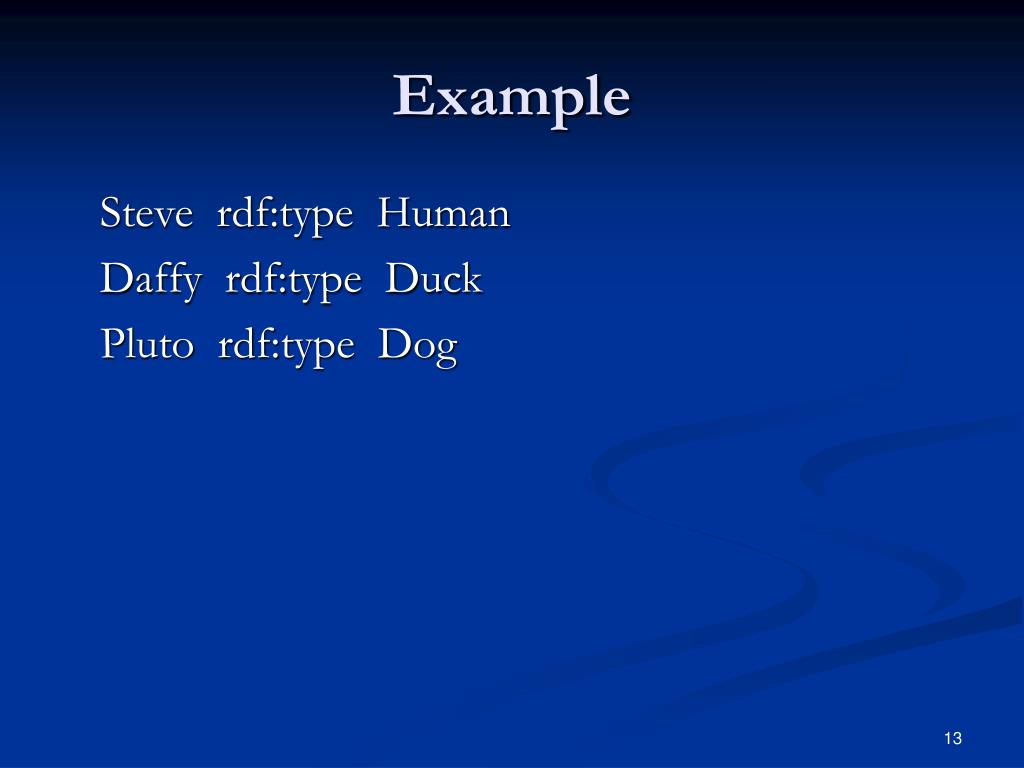 Example

Steve rdf:type Human

Daffy rdf:type Duck

Pluto rdf:type Dog

13